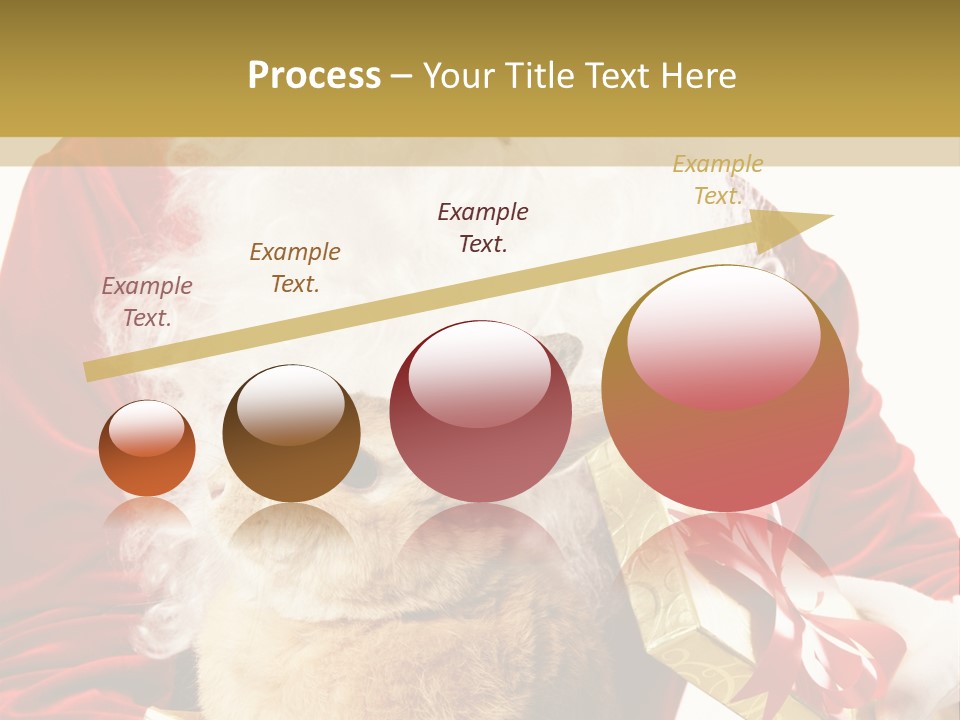 Process – Your Title Text Here

Example Text.

Example Text.

Example Text.

Example Text.